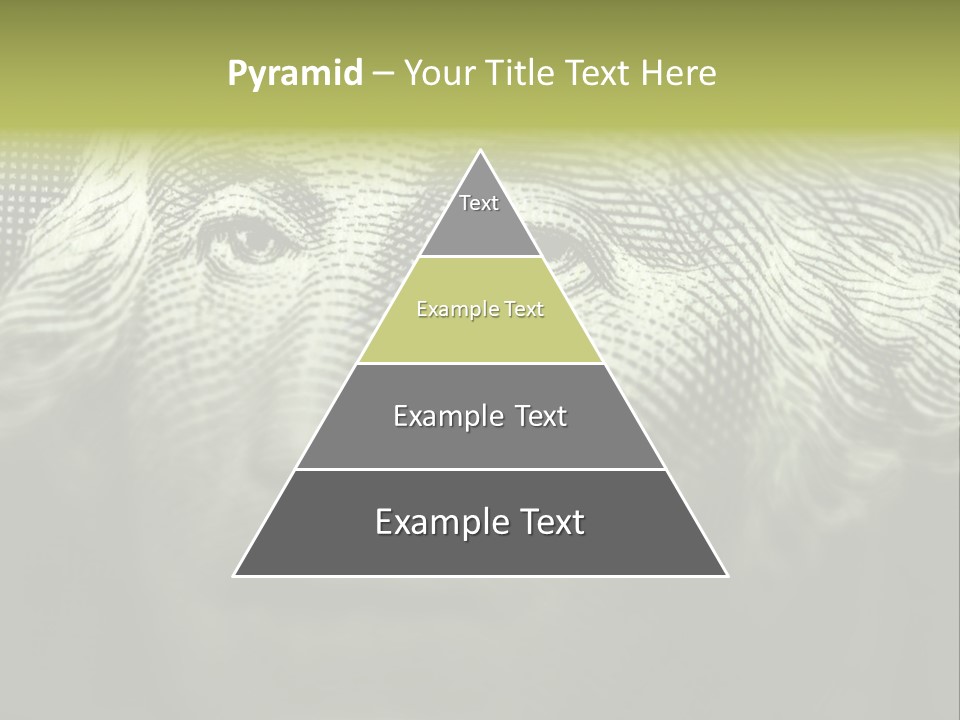 Pyramid – Your Title Text Here

Text

Example Text

Example Text

Example Text